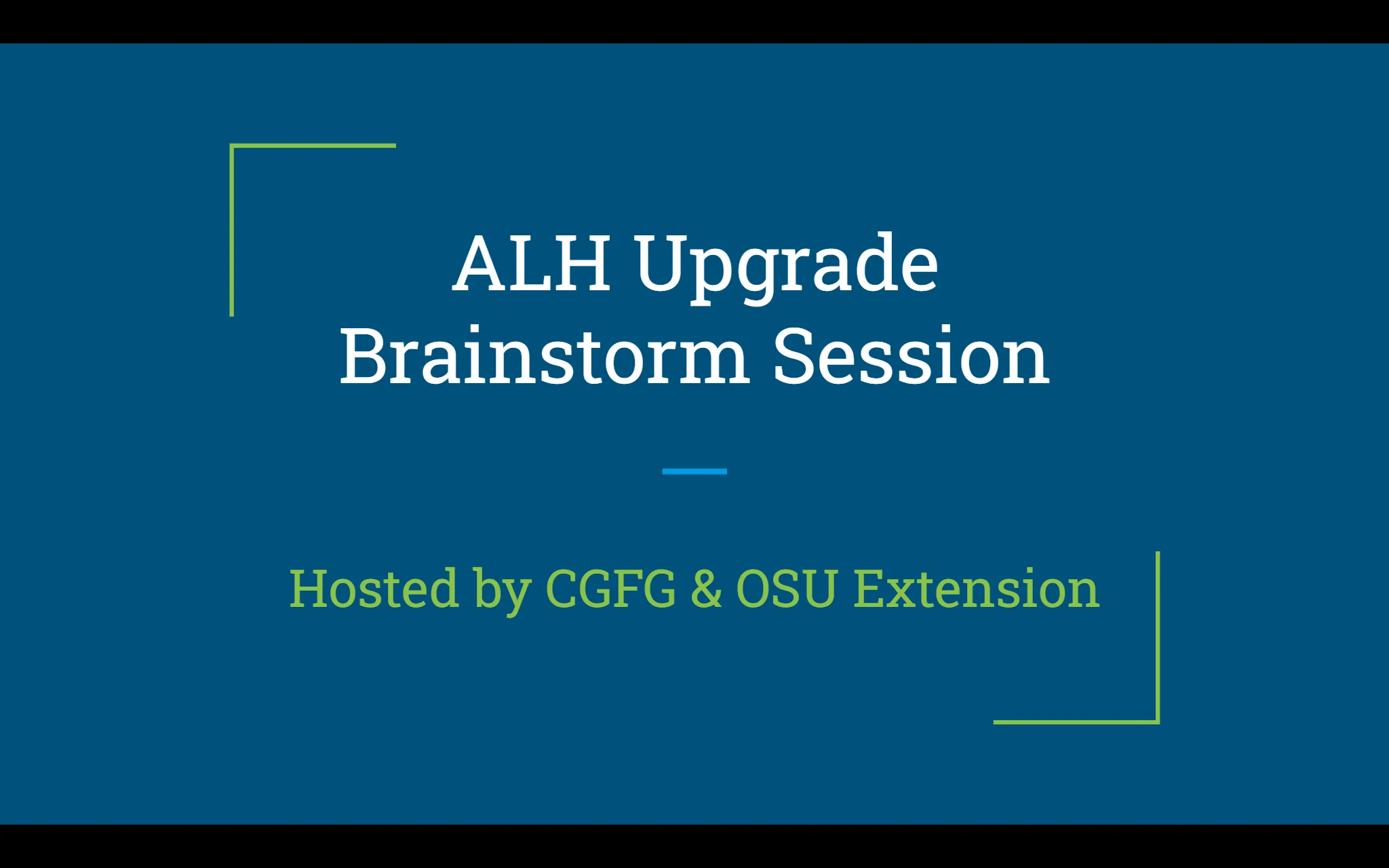 ALH Upgrade Brainstorm Session

Hosted by CGFG & OSU Extension